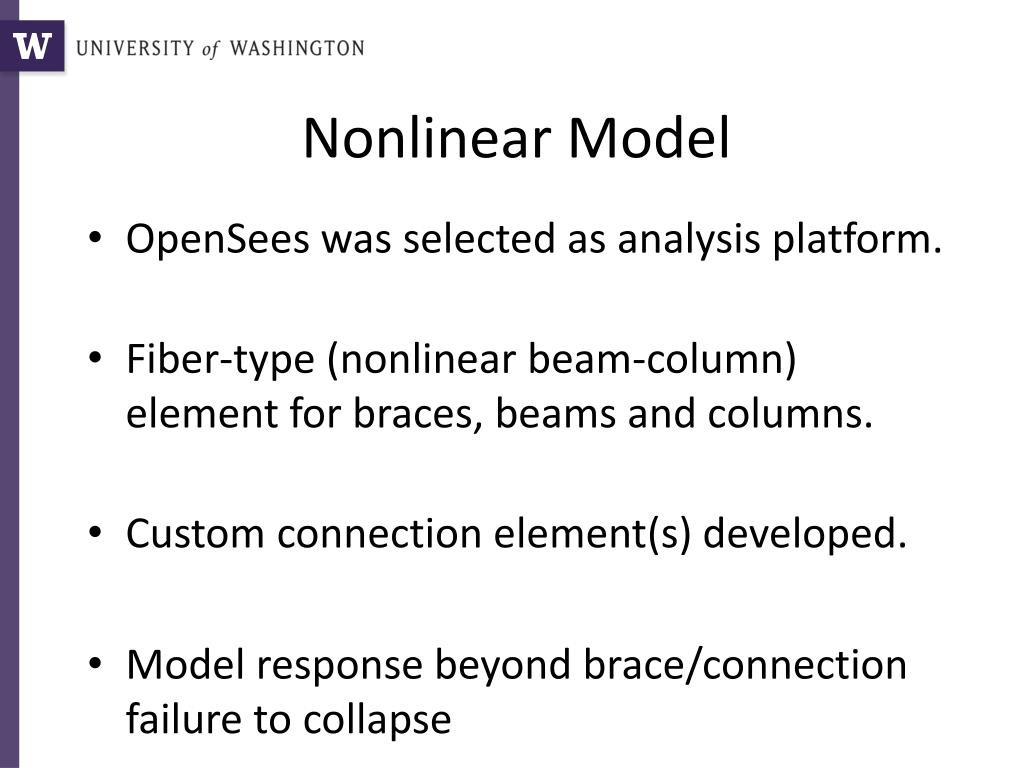 W UNIVERSITY of WASHINGTON

Nonlinear Model

• OpenSees was selected as analysis platform.

• Fiber-type (nonlinear beam-column) element for braces, beams and columns.

• Custom connection element(s) developed.

• Model response beyond brace/connection failure to collapse